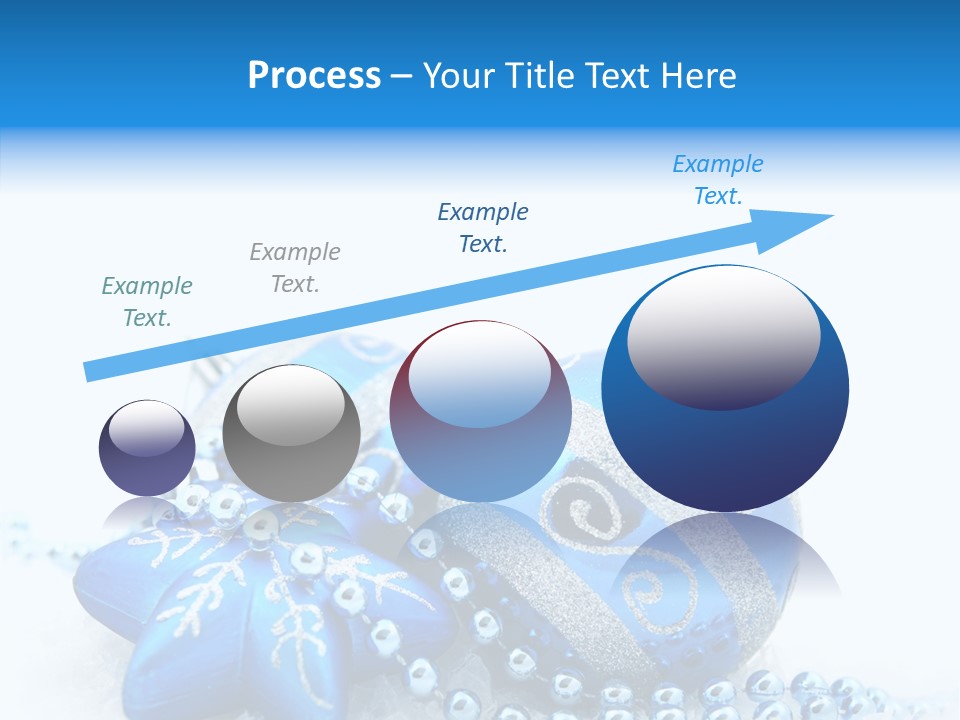 Process – Your Title Text Here

Example Text.

Example Text.

Example Text.

Example Text.